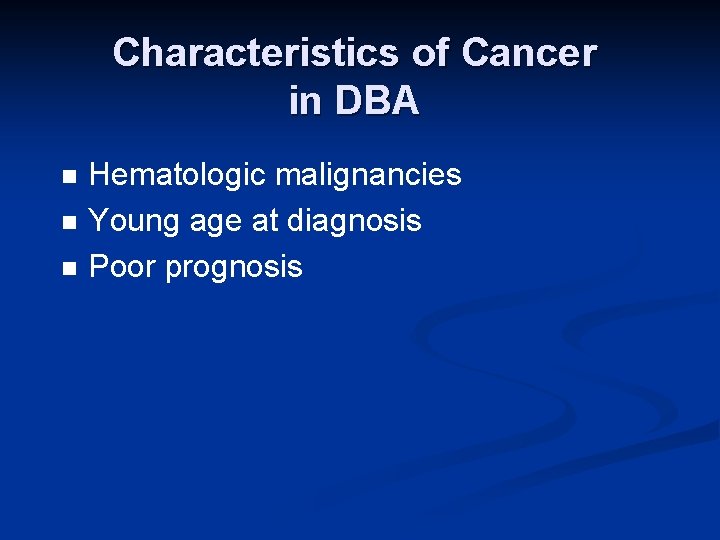 Characteristics of Cancer in DBA

- Hematologic malignancies
- Young age at diagnosis
- Poor prognosis